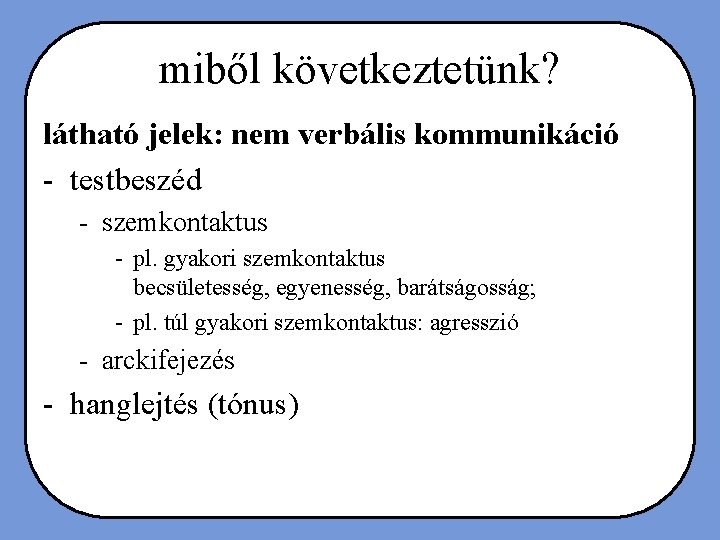 miből következtetünk?

látható jelek: nem verbális kommunikáció

- testbeszéd
  - szemkontaktus
    - pl. gyakori szemkontaktus becsületesség, egyenesség, barátságosság;
    - pl. túl gyakori szemkontaktus: agresszió
  - arckifejezés
- hanglejtés (tónus)